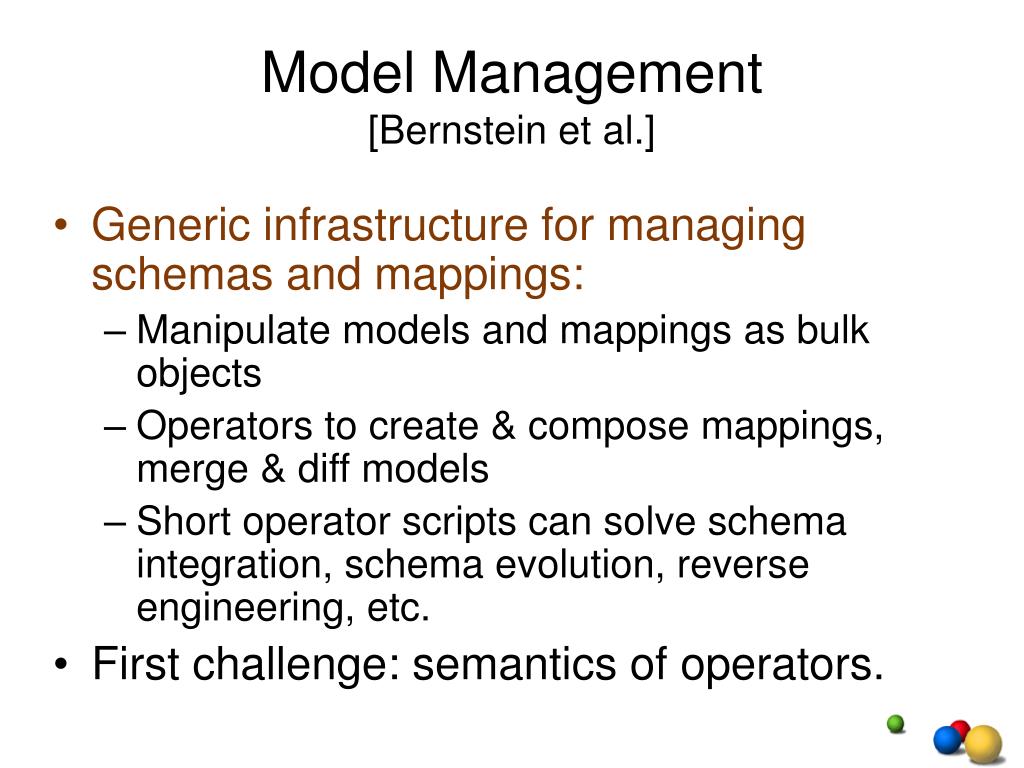 Model Management
[Bernstein et al.]

• Generic infrastructure for managing schemas and mappings:
– Manipulate models and mappings as bulk objects
– Operators to create & compose mappings, merge & diff models
– Short operator scripts can solve schema integration, schema evolution, reverse engineering, etc.
• First challenge: semantics of operators.